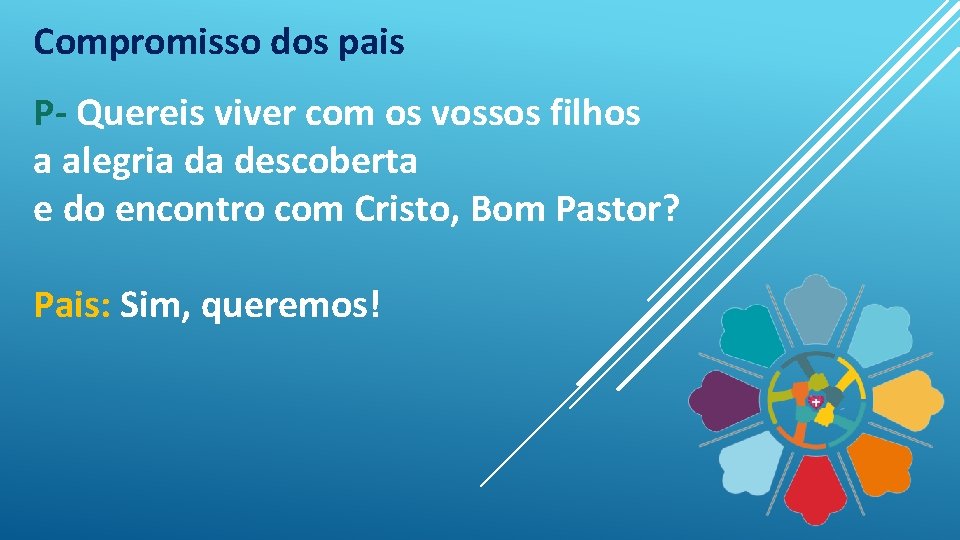 Compromisso dos pais

P- Quereis viver com os vossos filhos
a alegria da descoberta
e do encontro com Cristo, Bom Pastor?

Pais: Sim, queremos!